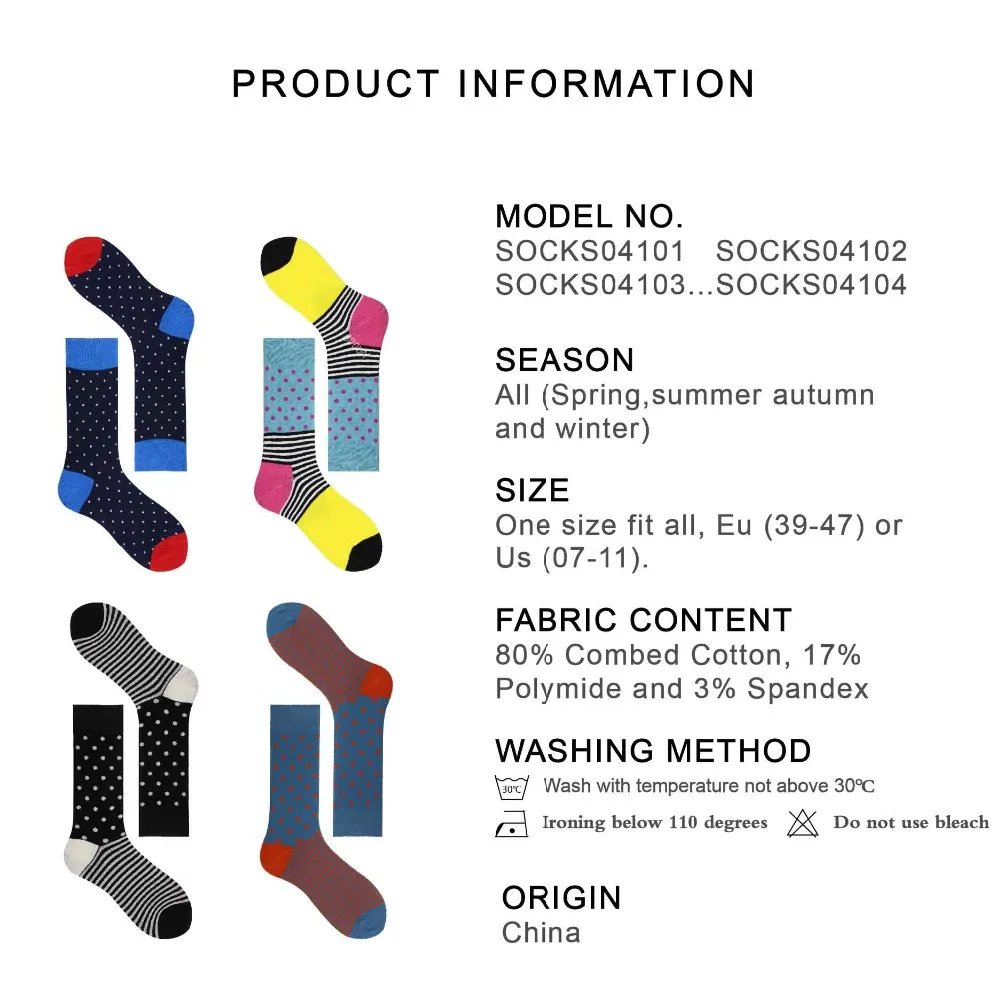 PRODUCT INFORMATION

MODEL NO.
SOCKS04101 SOCKS04102
SOCKS04103...SOCKS04104

SEASON
All (Spring,summer autumn and winter)

SIZE
One size fit all, Eu (39-47) or Us (07-11).

FABRIC CONTENT
80% Combed Cotton, 17% Polymide and 3% Spandex

WASHING METHOD
30℃ Wash with temperature not above 30℃
Ironing below 110 degrees Do not use bleach

ORIGIN
China